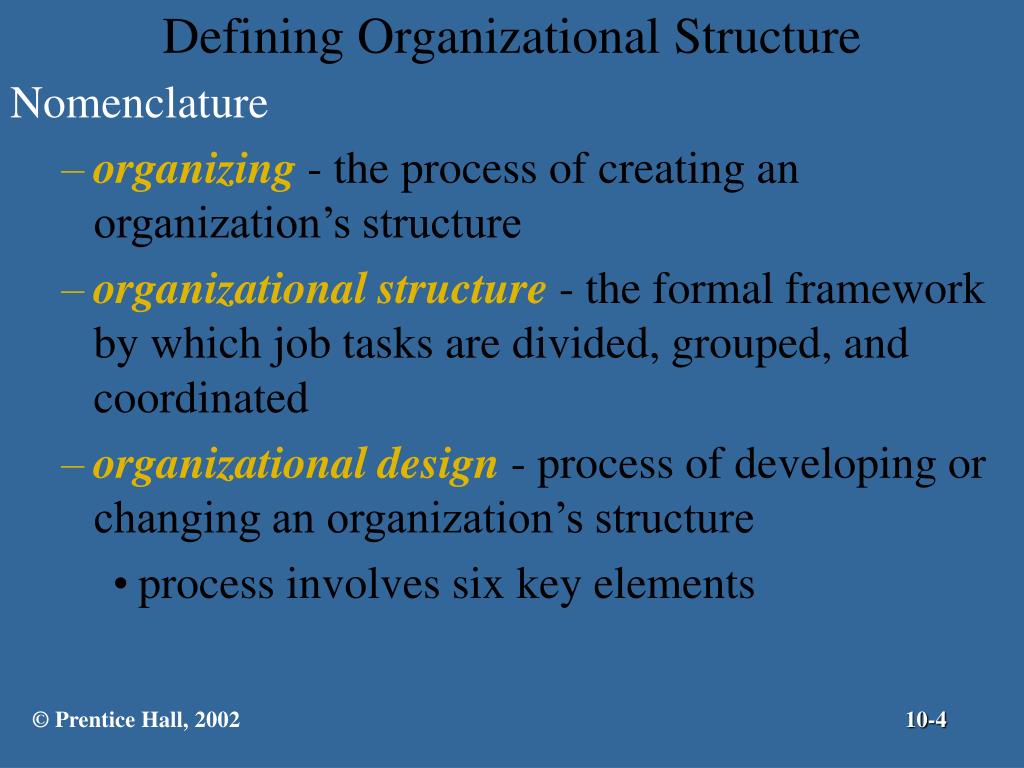 Defining Organizational Structure

Nomenclature

– organizing - the process of creating an organization’s structure

– organizational structure - the formal framework by which job tasks are divided, grouped, and coordinated

– organizational design - process of developing or changing an organization’s structure

• process involves six key elements

© Prentice Hall, 2002

10-4